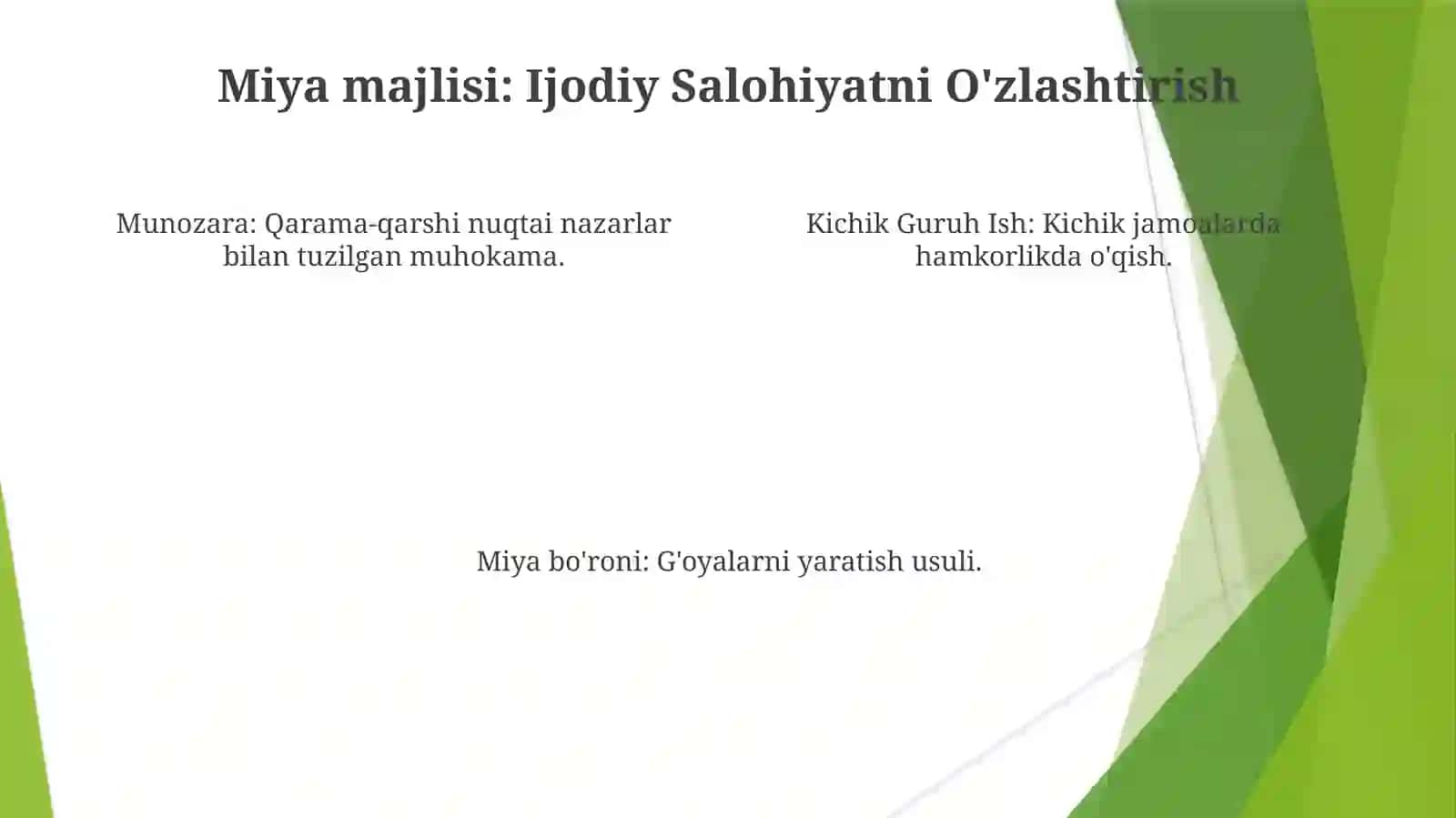 Miya majlisi: Ijodiy Salohiyatni O'zlashtirish

Munozara: Qarama-qarshi nuqtai nazarlar bilan tuzilgan muhokama.

Kichik Guruh Ish: Kichik jamoalarda hamkorlikda o'qish.

Miya bo'roni: G'oyalarni yaratish usuli.